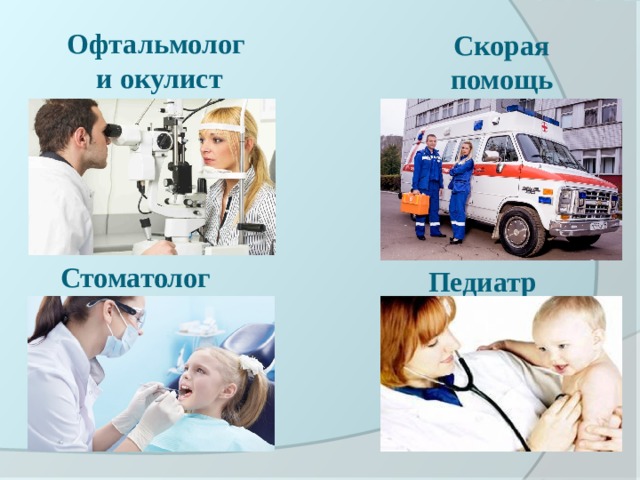 Офтальмолог и окулист

Скорая помощь

Стоматолог

Педиатр